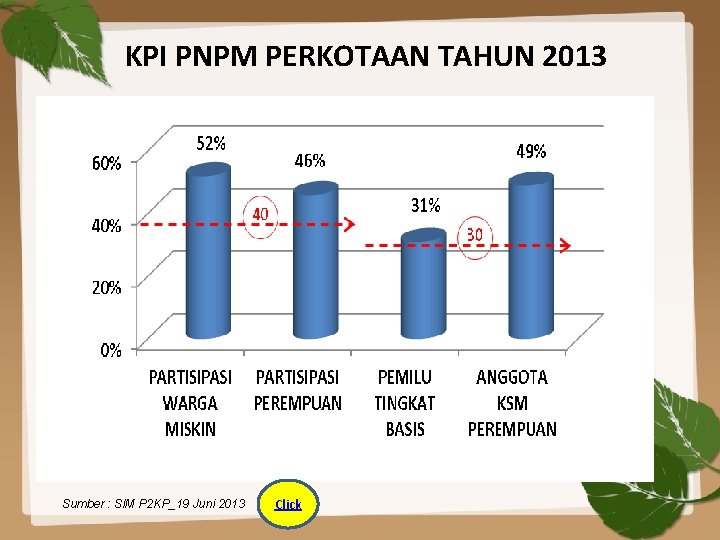 KPI PNPM PERKOTAAN TAHUN 2013

60%
40%
20%
0%

52%
46%
31%
49%

40
30

PARTISIPASI WARGA MISKIN
PARTISIPASI PEREMPUAN
PEMILU TINGKAT BASIS
ANGGOTA KSM PEREMPUAN

Sumber : SIM P2KP_19 Juni 2013

Click